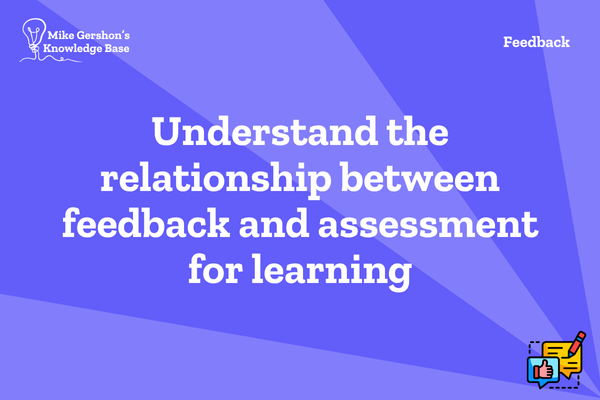 Mike Gershon's Knowledge Base

Feedback

Understand the relationship between feedback and assessment for learning